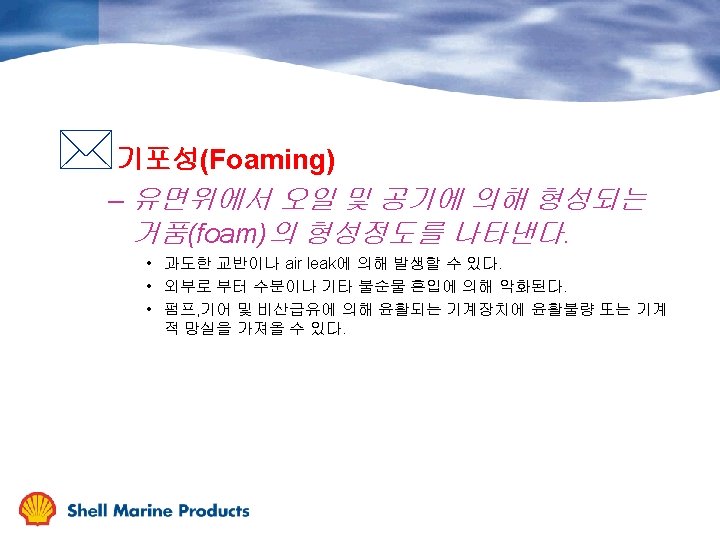 기포성(Foaming)

– 유면위에서 오일 및 공기에 의해 형성되는 거품(foam)의 형성정도를 나타낸다.

• 과도한 교반이나 air leak에 의해 발생할 수 있다.
• 외부로 부터 수분이나 기타 불순물 혼입에 의해 악화된다.
• 펌프,기어 및 비산급유에 의해 윤활되는 기계장치에 윤활불량 또는 기계적 망실을 가져올 수 있다.

Shell Marine Products